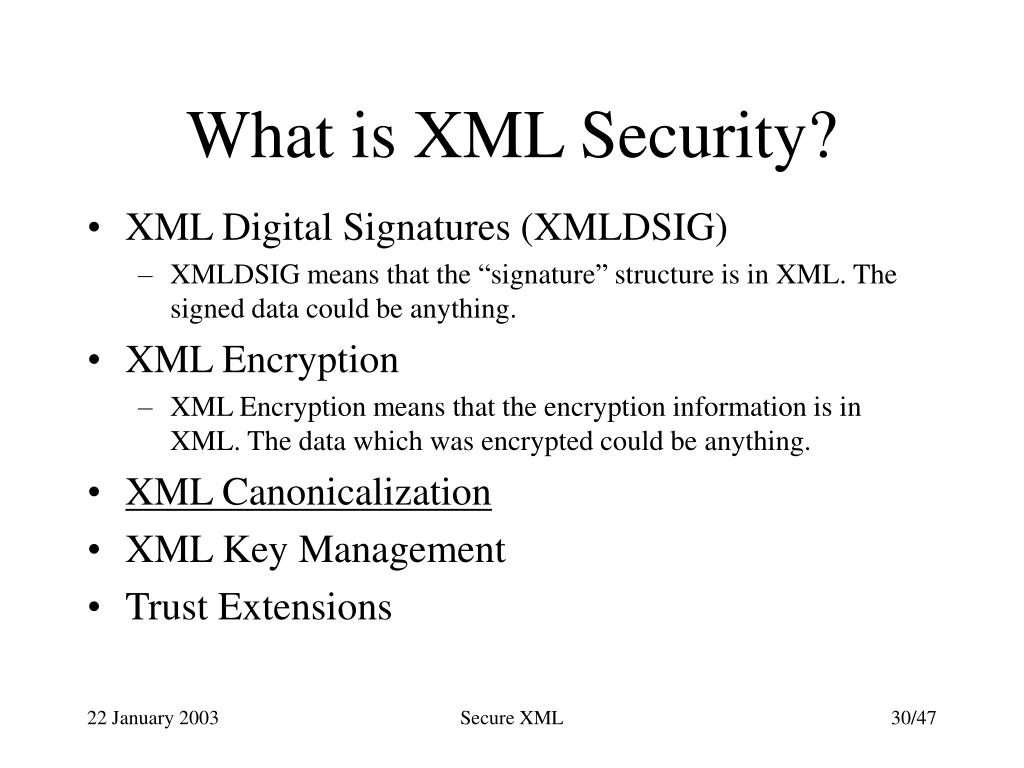 What is XML Security?

• XML Digital Signatures (XMLDSIG)
– XMLDSIG means that the “signature” structure is in XML. The signed data could be anything.
• XML Encryption
– XML Encryption means that the encryption information is in XML. The data which was encrypted could be anything.
• XML Canonicalization
• XML Key Management
• Trust Extensions

22 January 2003

Secure XML

30/47